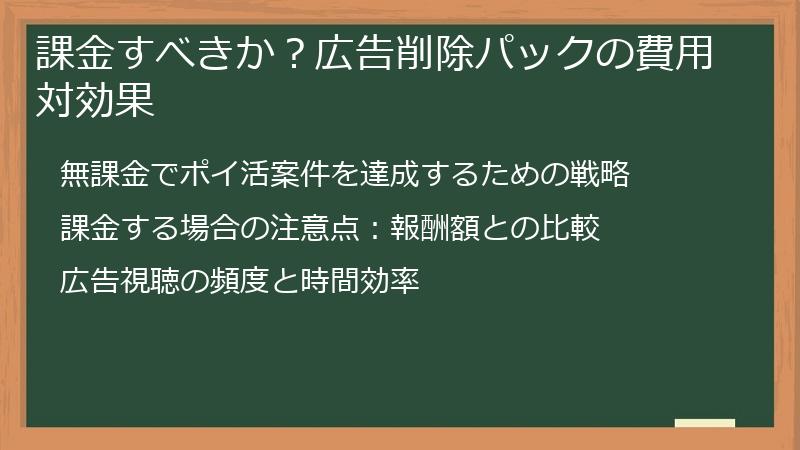 課金すべきか？広告削除パックの費用対効果

無課金でポイ活案件を達成するための戦略

課金する場合の注意点：報酬額との比較

広告視聴の頻度と時間効率